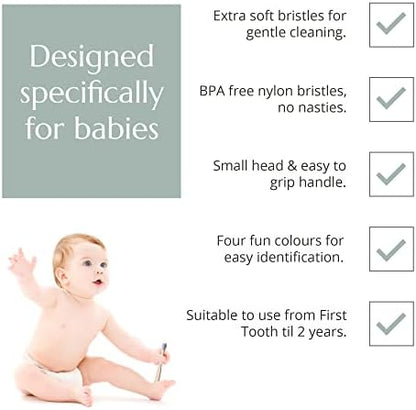 Designed specifically for babies

Extra soft bristles for gentle cleaning. ☑

BPA free nylon bristles, no nasties. ☑

Small head & easy to grip handle. ☑

Four fun colours for easy identification. ☑

Suitable to use from First Tooth til 2 years. ☑